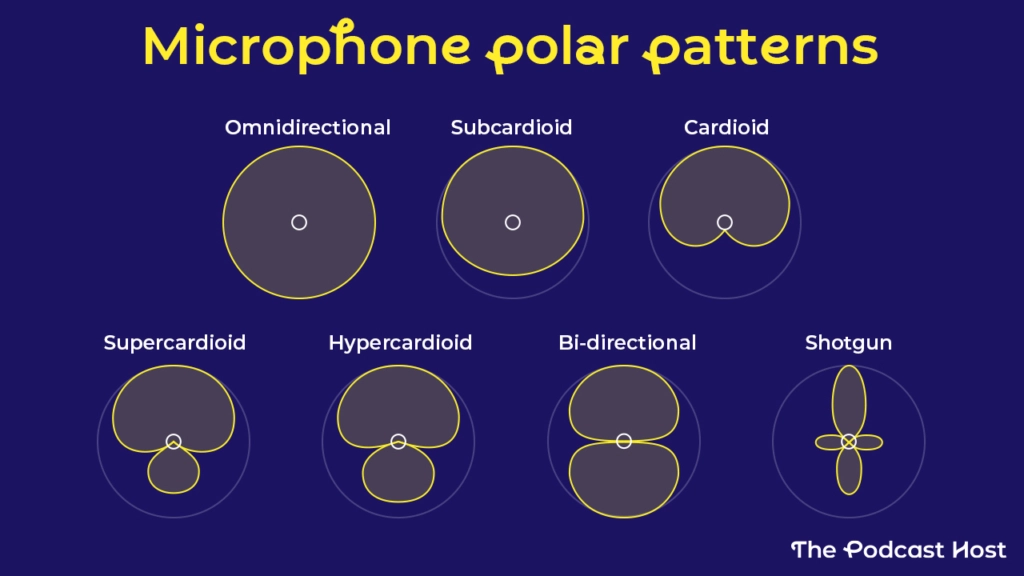 Microphone polar patterns

Omnidirectional
Subcardioid
Cardioid

Supercardioid
Hypercardioid
Bi-directional
Shotgun

The Podcast Host